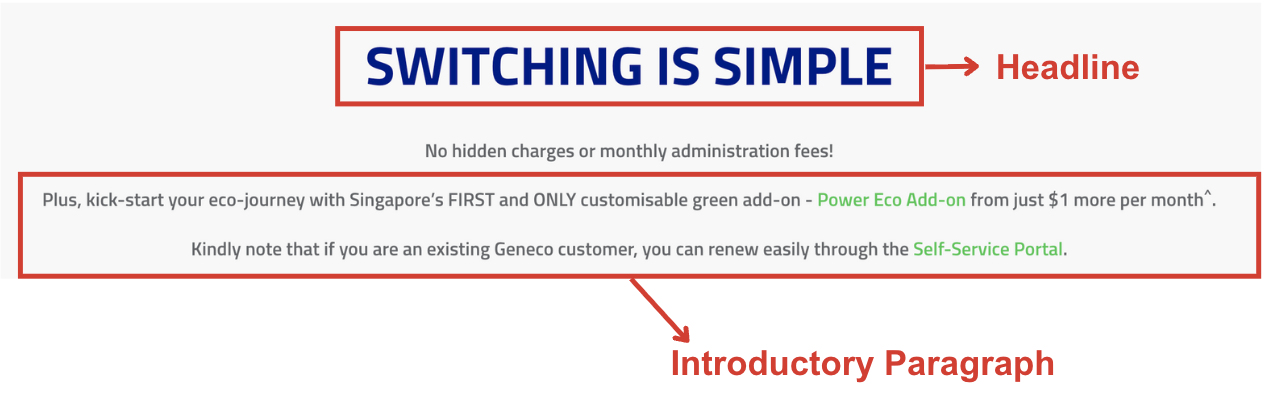 SWITCHING IS SIMPLE

Headline

No hidden charges or monthly administration fees!

Plus, kick-start your eco-journey with Singapore's FIRST and ONLY customisable green add-on - Power Eco Add-on from just $1 more per month^.

Kindly note that if you are an existing Geneco customer, you can renew easily through the Self-Service Portal.

Introductory Paragraph